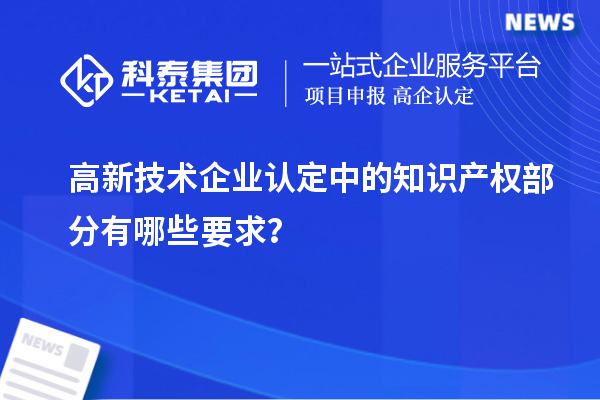 NEWS

科泰集团
KETAI

一站式企业服务平台
项目申报 高企认定

高新技术企业认定中的知识产权部分有哪些要求?

NEWS